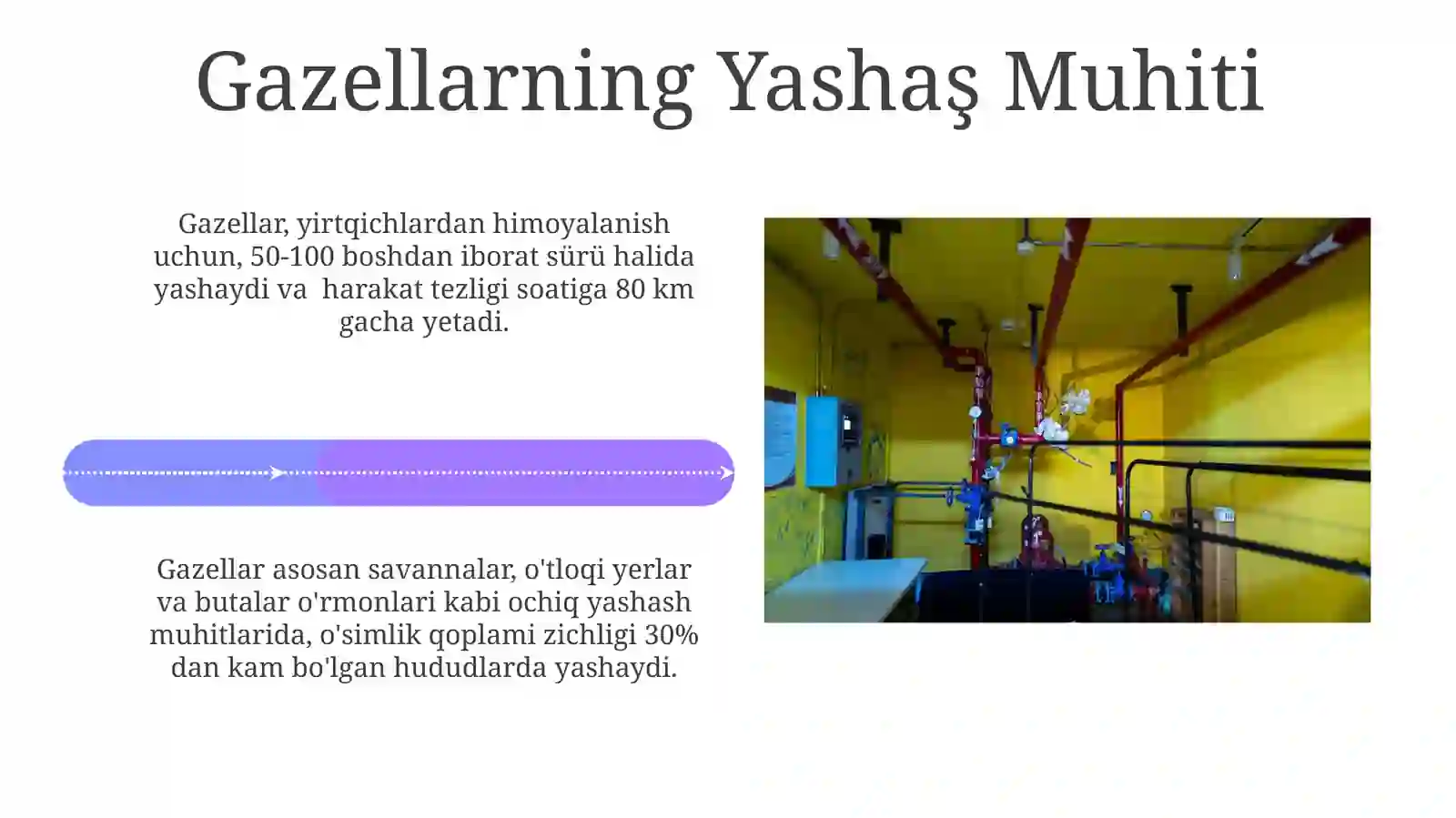 Gazellarning Yashaş Muhiti

Gazellar, yirtqichlardan himoyalanish uchun, 50-100 boshdan iborat sürü halida yashaydi va  harakat tezligi soatiga 80 km gacha yetadi.

Gazellar asosan savannalar, o'tloqi yerlar va butalar o'rmonlari kabi ochiq yashash muhitlarida, o'simlik qoplami zichligi 30% dan kam bo'lgan hududlarda yashaydi.